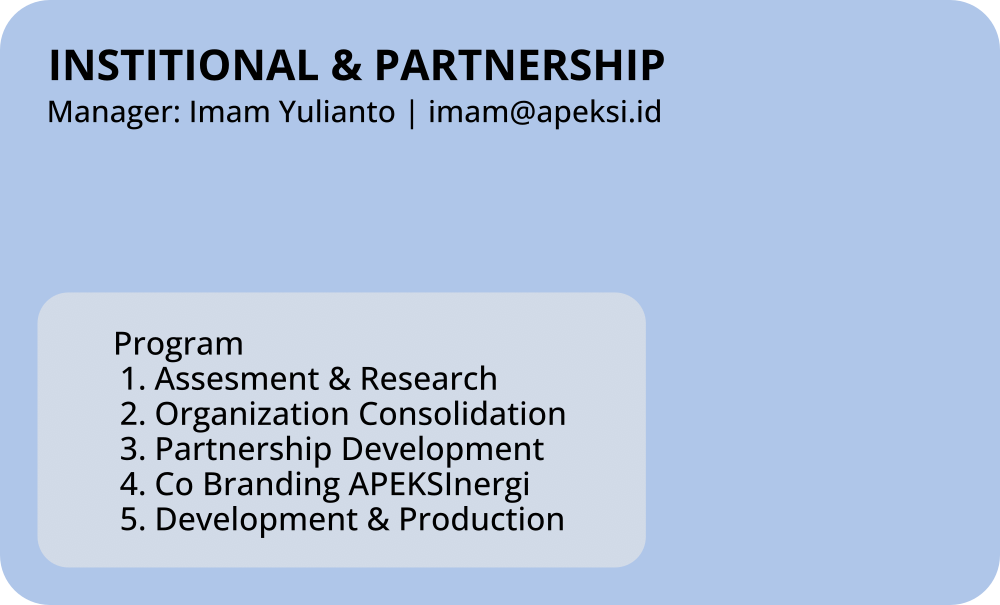 INSTITIONAL & PARTNERSHIP
Manager: Imam Yulianto | imam@apeksi.id

Program
1. Assesment & Research
2. Organization Consolidation
3. Partnership Development
4. Co Branding APEKSInergi
5. Development & Production